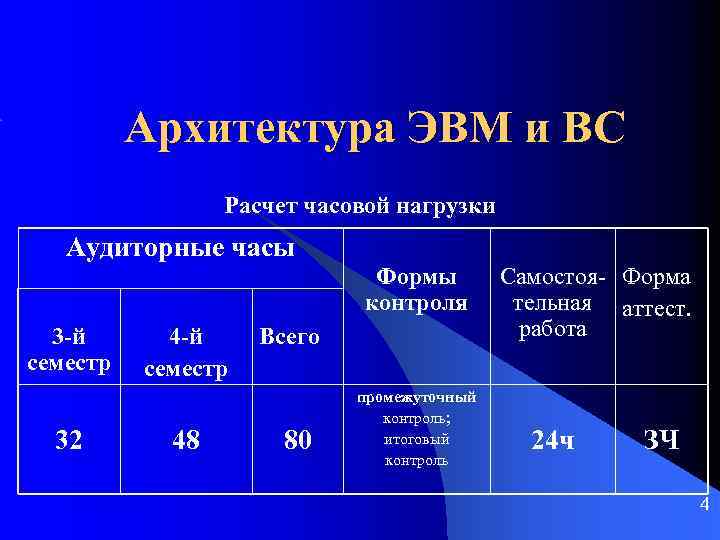 Архитектура ЭВМ и ВС

Расчет часовой нагрузки

| Аудиторные часы | | | Формы контроля | Самостоятельная работа | Форма аттест. |
|---|---|---|---|---|---|
| 3-й семестр | 4-й семестр | Всего | | | |
| 32 | 48 | 80 | промежуточный контроль; итоговый контроль | 24ч | ЗЧ |

4